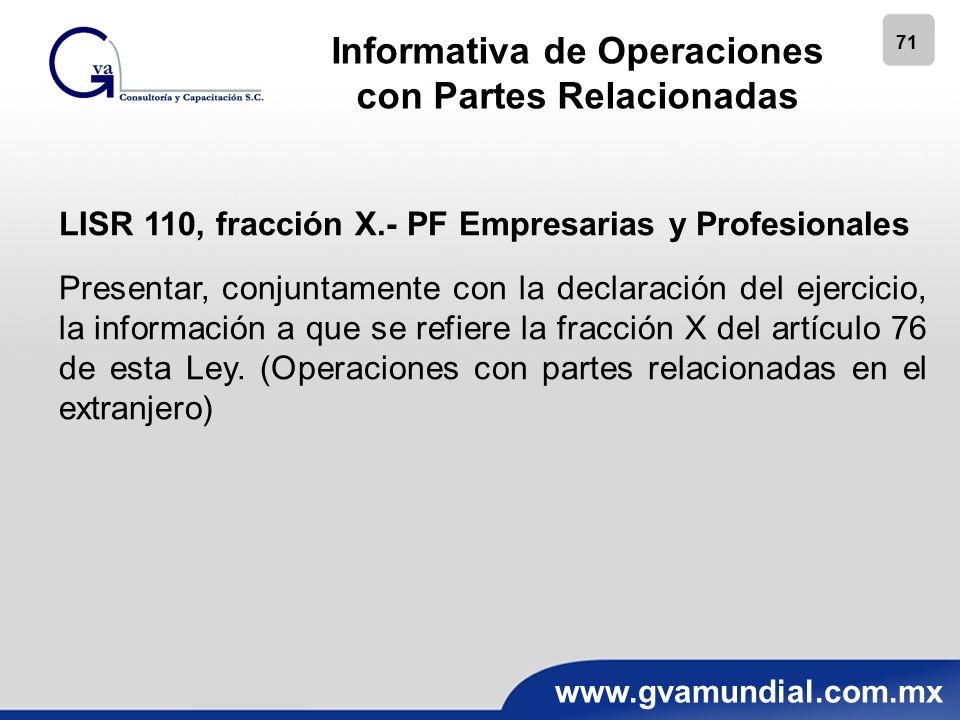 Gva Consultoría y Capacitación S.C.

Informativa de Operaciones con Partes Relacionadas

71

LISR 110, fracción X.- PF Empresarias y Profesionales

Presentar, conjuntamente con la declaración del ejercicio, la información a que se refiere la fracción X del artículo 76 de esta Ley. (Operaciones con partes relacionadas en el extranjero)

www.gvamundial.com.mx